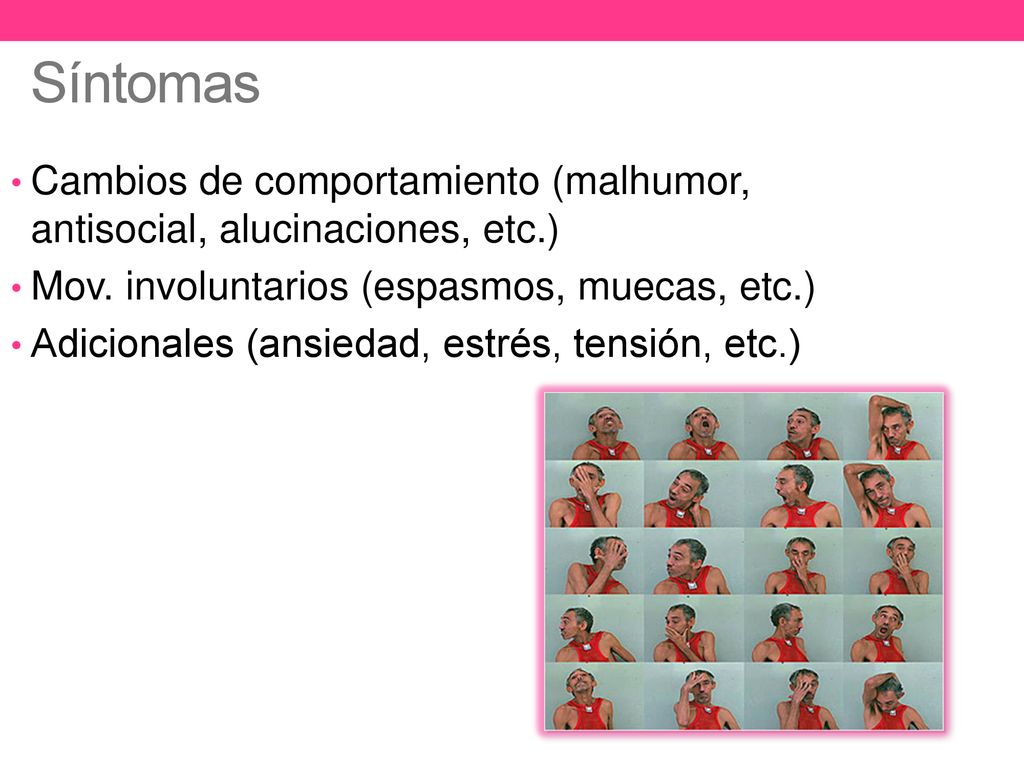 Síntomas

• Cambios de comportamiento (malhumor, antisocial, alucinaciones, etc.)
• Mov. involuntarios (espasmos, muecas, etc.)
• Adicionales (ansiedad, estrés, tensión, etc.)